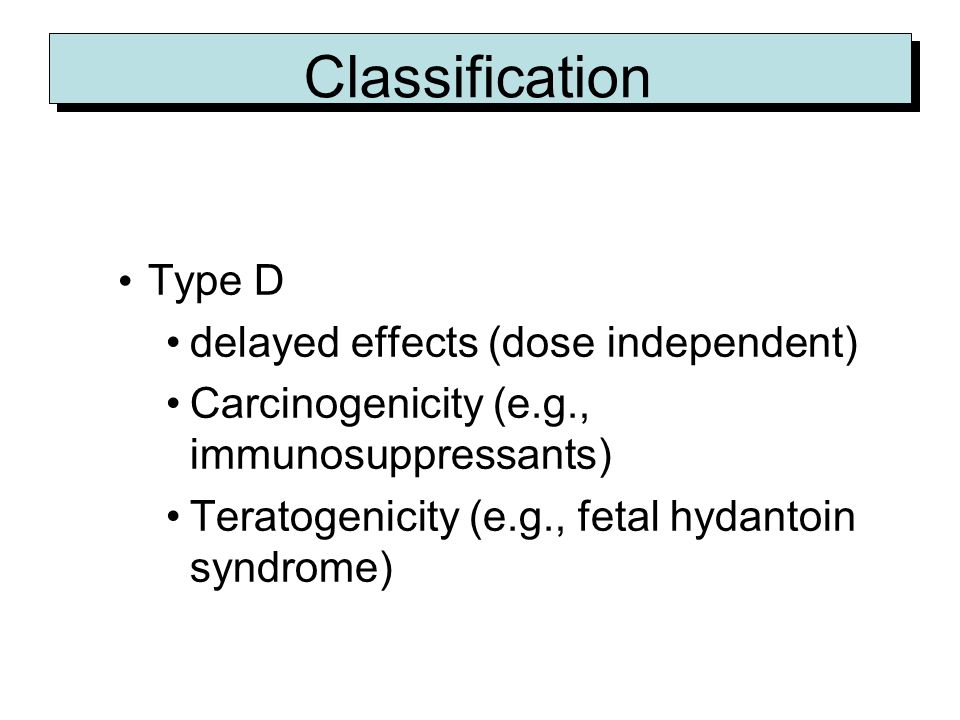 Classification

• Type D
  • delayed effects (dose independent)
  • Carcinogenicity (e.g., immunosuppressants)
  • Teratogenicity (e.g., fetal hydantoin syndrome)